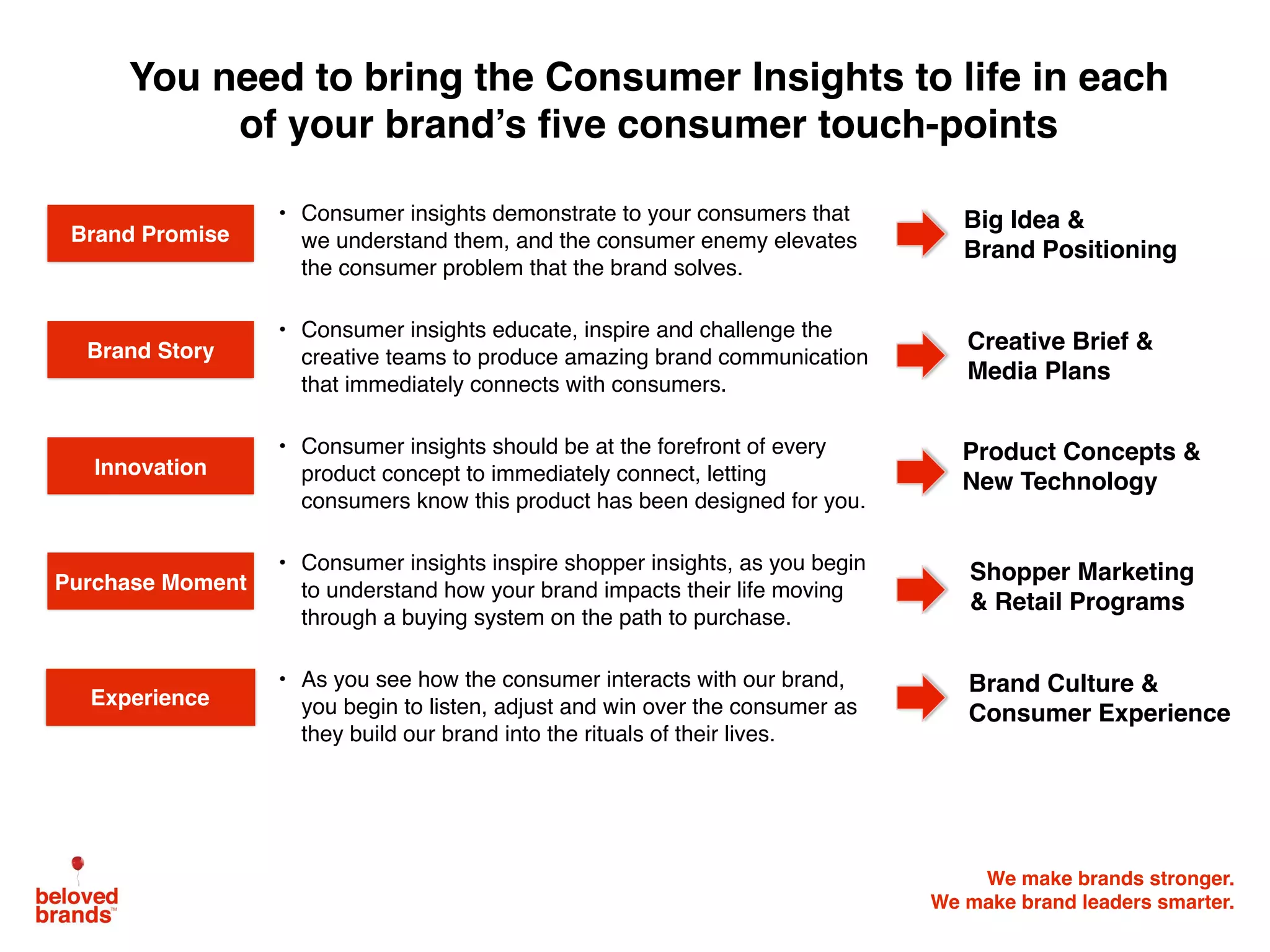 You need to bring the Consumer Insights to life in each of your brand's five consumer touch-points

Brand Promise

• Consumer insights demonstrate to your consumers that we understand them, and the consumer enemy elevates the consumer problem that the brand solves.

Big Idea & Brand Positioning

Brand Story

• Consumer insights educate, inspire and challenge the creative teams to produce amazing brand communication that immediately connects with consumers.

Creative Brief & Media Plans

Innovation

• Consumer insights should be at the forefront of every product concept to immediately connect, letting consumers know this product has been designed for you.

Product Concepts & New Technology

Purchase Moment

• Consumer insights inspire shopper insights, as you begin to understand how your brand impacts their life moving through a buying system on the path to purchase.

Shopper Marketing & Retail Programs

Experience

• As you see how the consumer interacts with our brand, you begin to listen, adjust and win over the consumer as they build our brand into the rituals of their lives.

Brand Culture & Consumer Experience

beloved brands™

We make brands stronger.
We make brand leaders smarter.